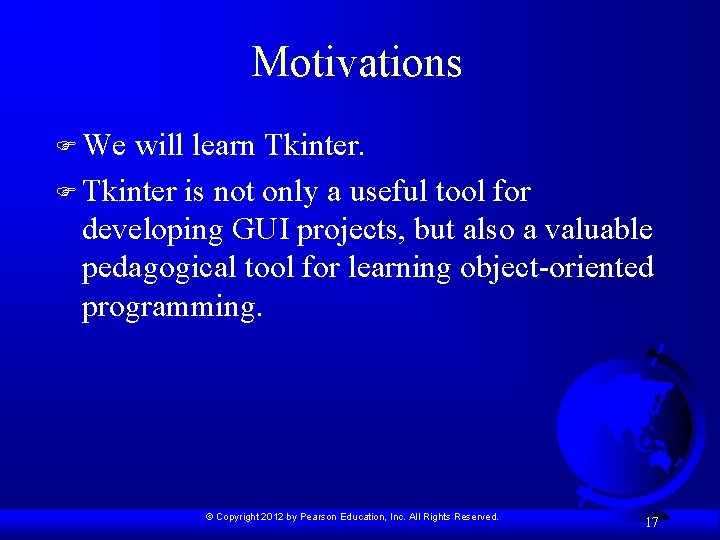 Motivations

We will learn Tkinter.

Tkinter is not only a useful tool for developing GUI projects, but also a valuable pedagogical tool for learning object-oriented programming.

© Copyright 2012 by Pearson Education, Inc. All Rights Reserved.

17